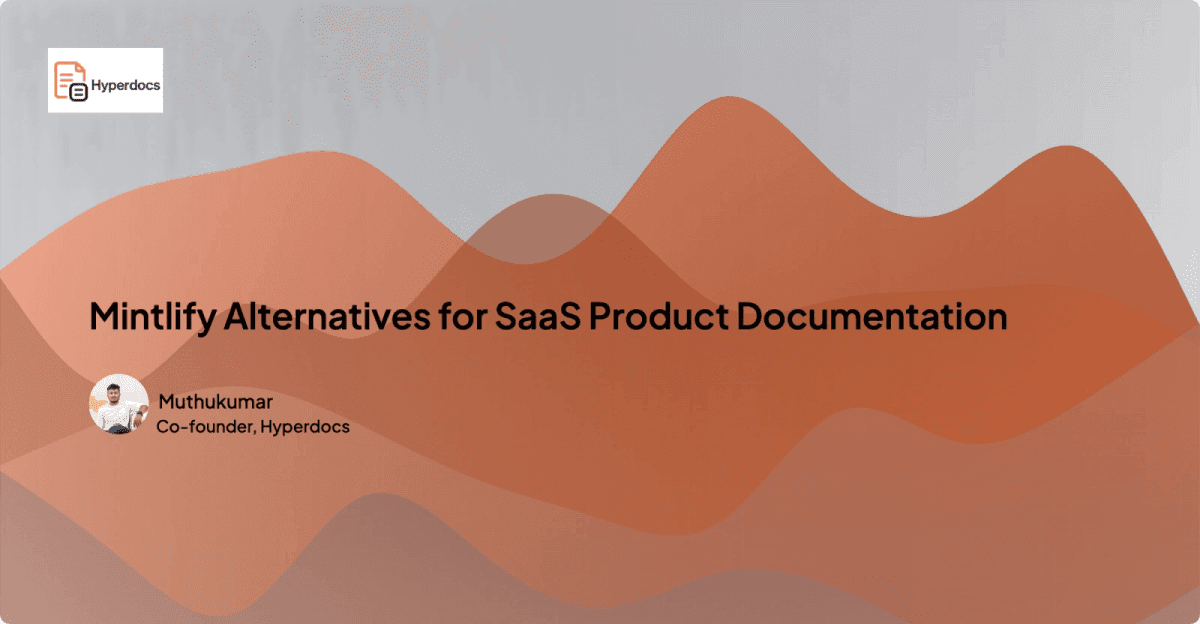 Hyperdocs

Mintlify Alternatives for SaaS Product Documentation

Muthukumar
Co-founder, Hyperdocs